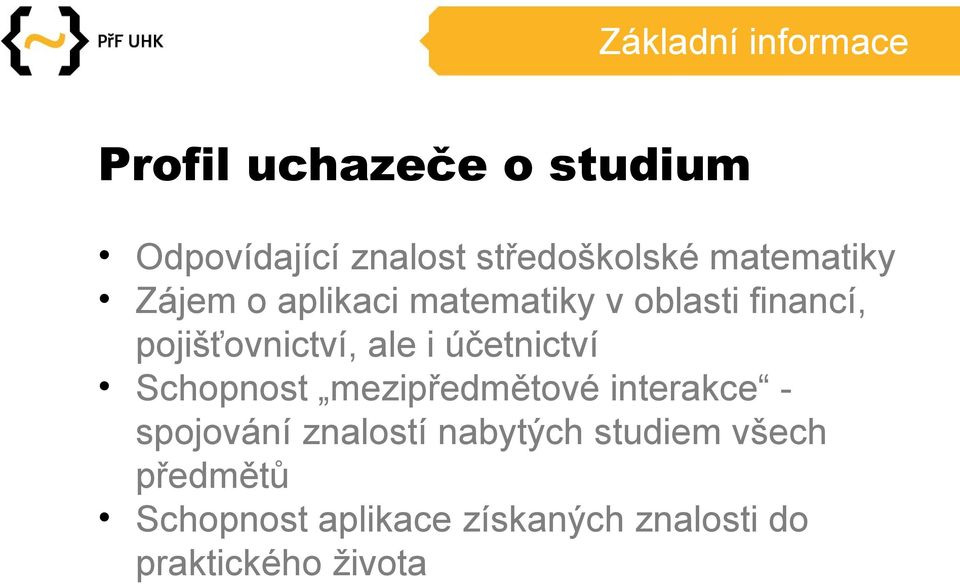 PřF UHK

Základní informace

Profil uchazeče o studium

• Odpovídající znalost středoškolské matematiky
• Zájem o aplikaci matematiky v oblasti financí, pojišťovnictví, ale i účetnictví
• Schopnost „mezipředmětové interakce“ - spojování znalostí nabytých studiem všech předmětů
• Schopnost aplikace získaných znalosti do praktického života